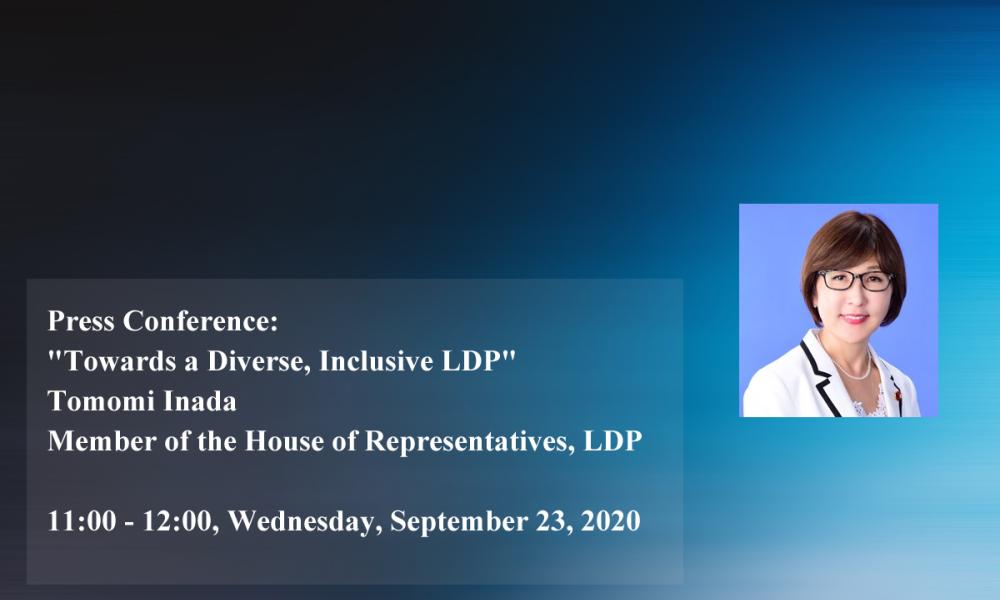 Press Conference:
"Towards a Diverse, Inclusive LDP"
Tomomi Inada
Member of the House of Representatives, LDP

11:00 - 12:00, Wednesday, September 23, 2020